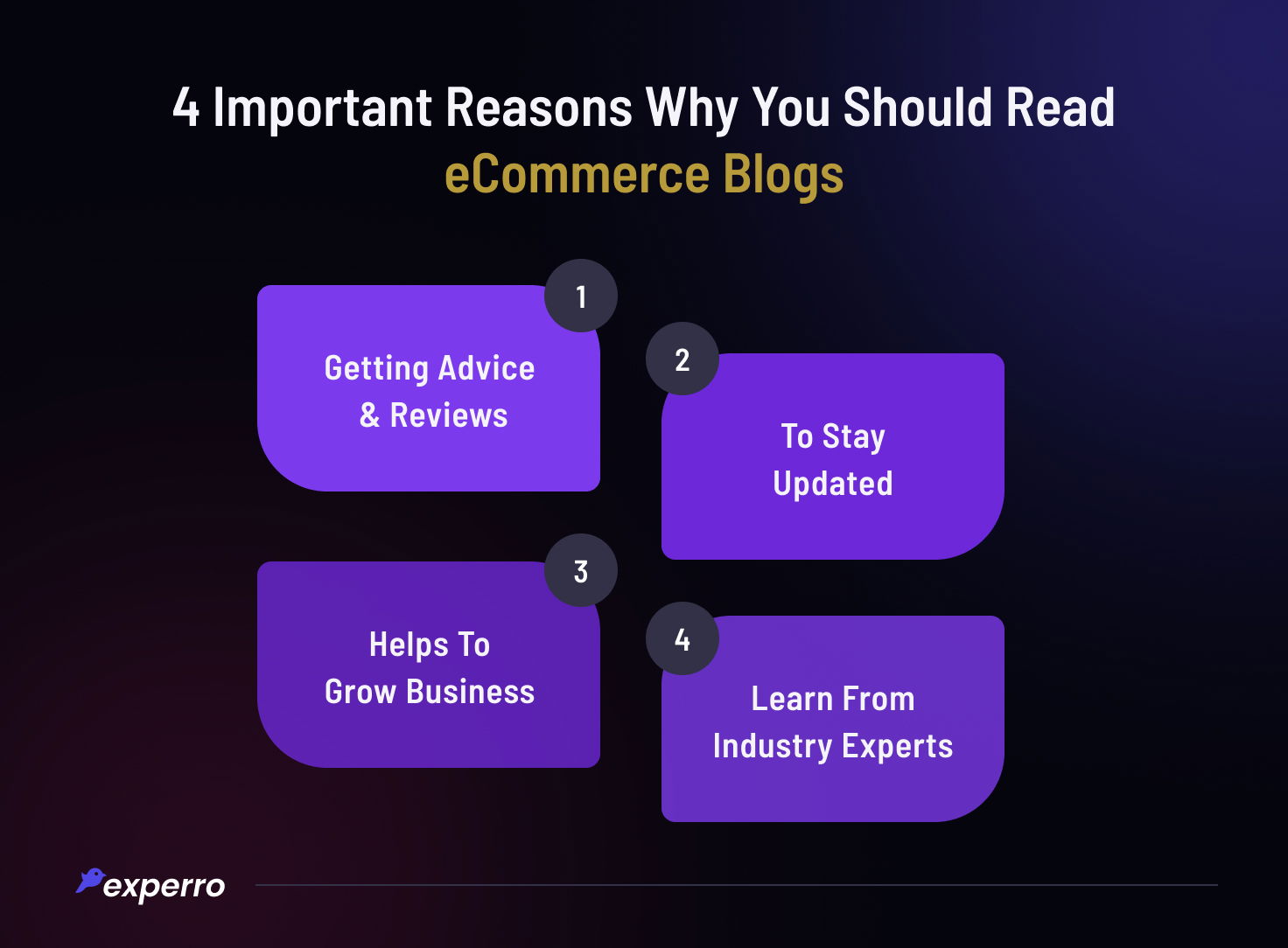 4 Important Reasons Why You Should Read eCommerce Blogs

1
Getting Advice & Reviews

2
To Stay Updated

3
Helps To Grow Business

4
Learn From Industry Experts

experro